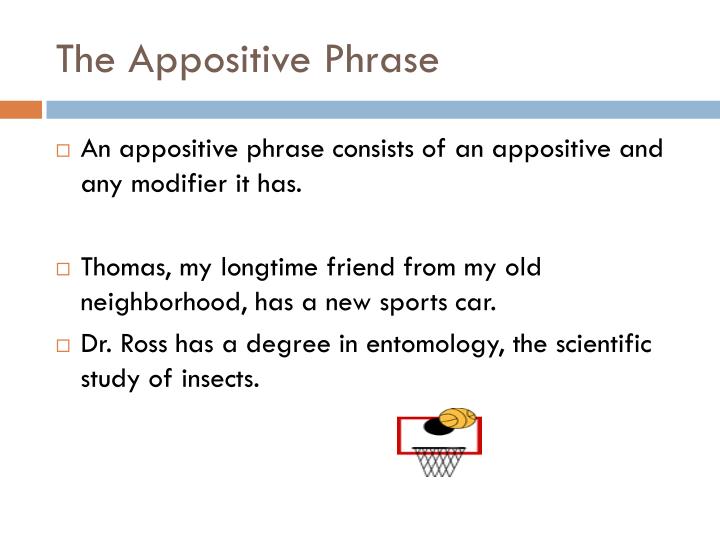 The Appositive Phrase

□ An appositive phrase consists of an appositive and any modifier it has.

□ Thomas, my longtime friend from my old neighborhood, has a new sports car.

□ Dr. Ross has a degree in entomology, the scientific study of insects.